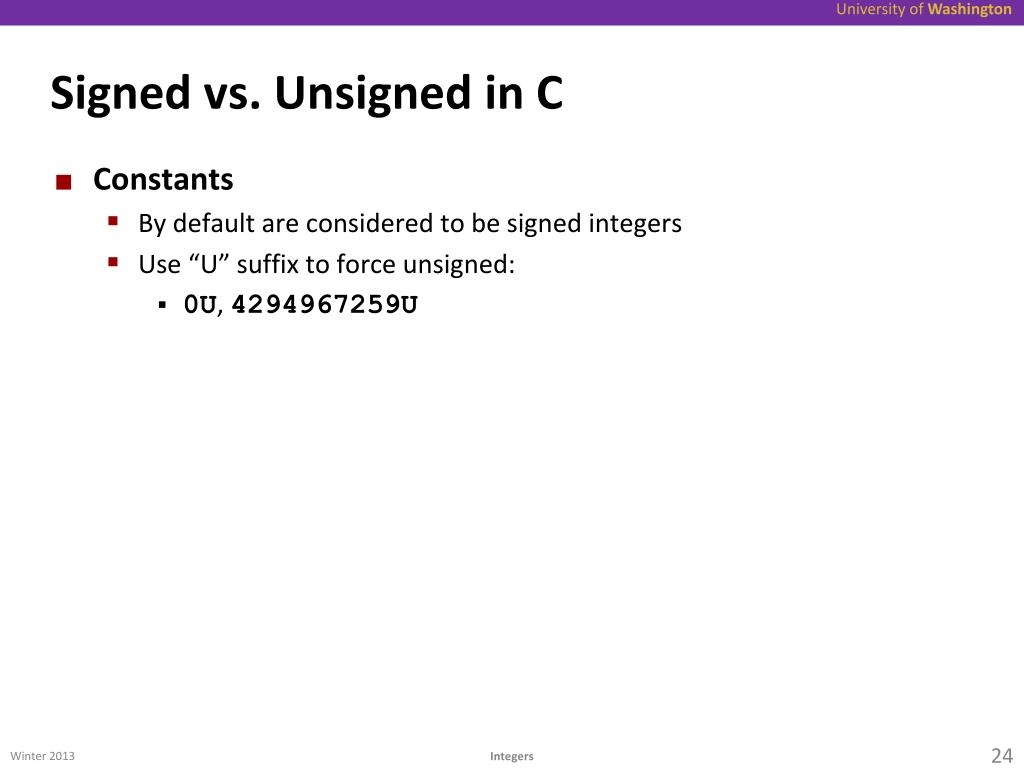 University of Washington

Signed vs. Unsigned in C

Constants
By default are considered to be signed integers
Use “U” suffix to force unsigned:
0U, 4294967259U

Winter 2013

Integers

24